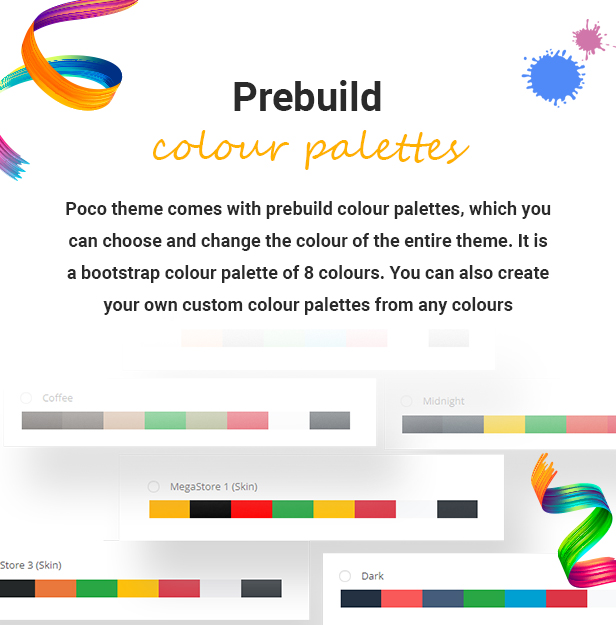 Prebuild
colour palettes

Poco theme comes with prebuild colour palettes, which you can choose and change the colour of the entire theme. It is a bootstrap colour palette of 8 colours. You can also create your own custom colour palettes from any colours

Coffee

Midnight

MegaStore 1 (Skin)

Store 3 (Skin)

Dark